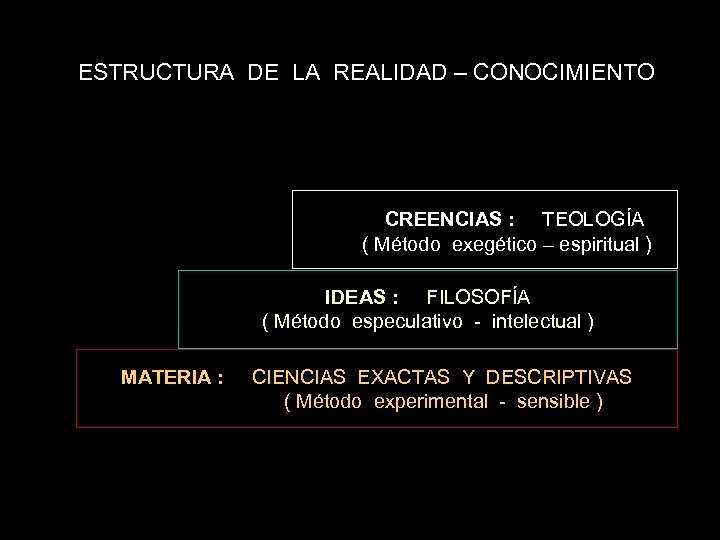 ESTRUCTURA DE LA REALIDAD – CONOCIMIENTO

CREENCIAS : TEOLOGÍA
( Método exegético – espiritual )

IDEAS : FILOSOFÍA
( Método especulativo - intelectual )

MATERIA : CIENCIAS EXACTAS Y DESCRIPTIVAS
( Método experimental - sensible )